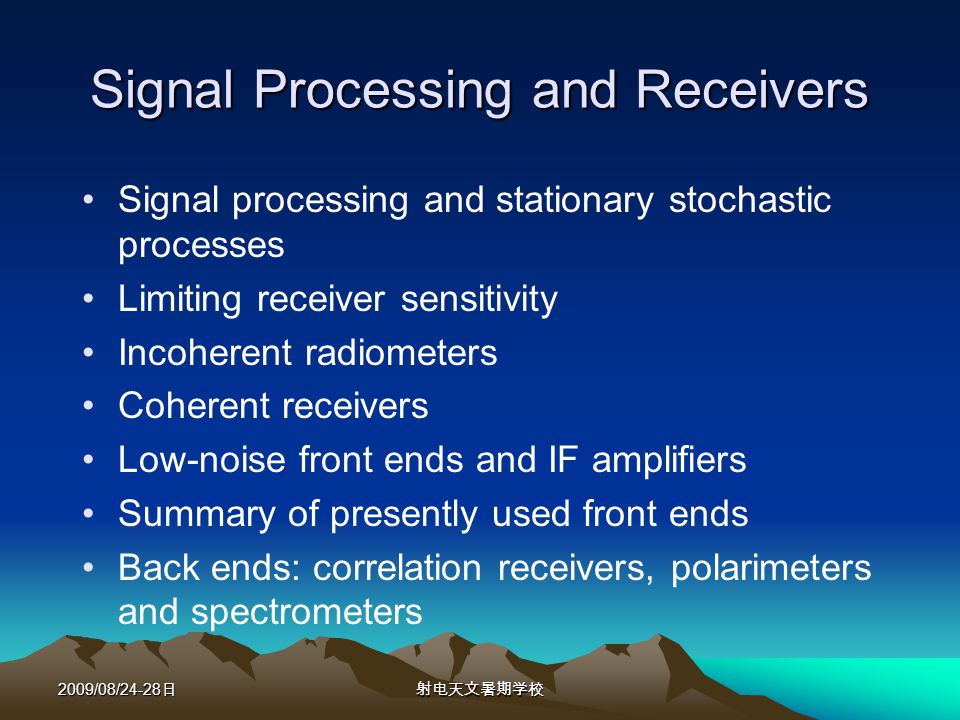 Signal Processing and Receivers

• Signal processing and stationary stochastic processes
• Limiting receiver sensitivity
• Incoherent radiometers
• Coherent receivers
• Low-noise front ends and IF amplifiers
• Summary of presently used front ends
• Back ends: correlation receivers, polarimeters and spectrometers

2009/08/24-28日

射电天文暑期学校